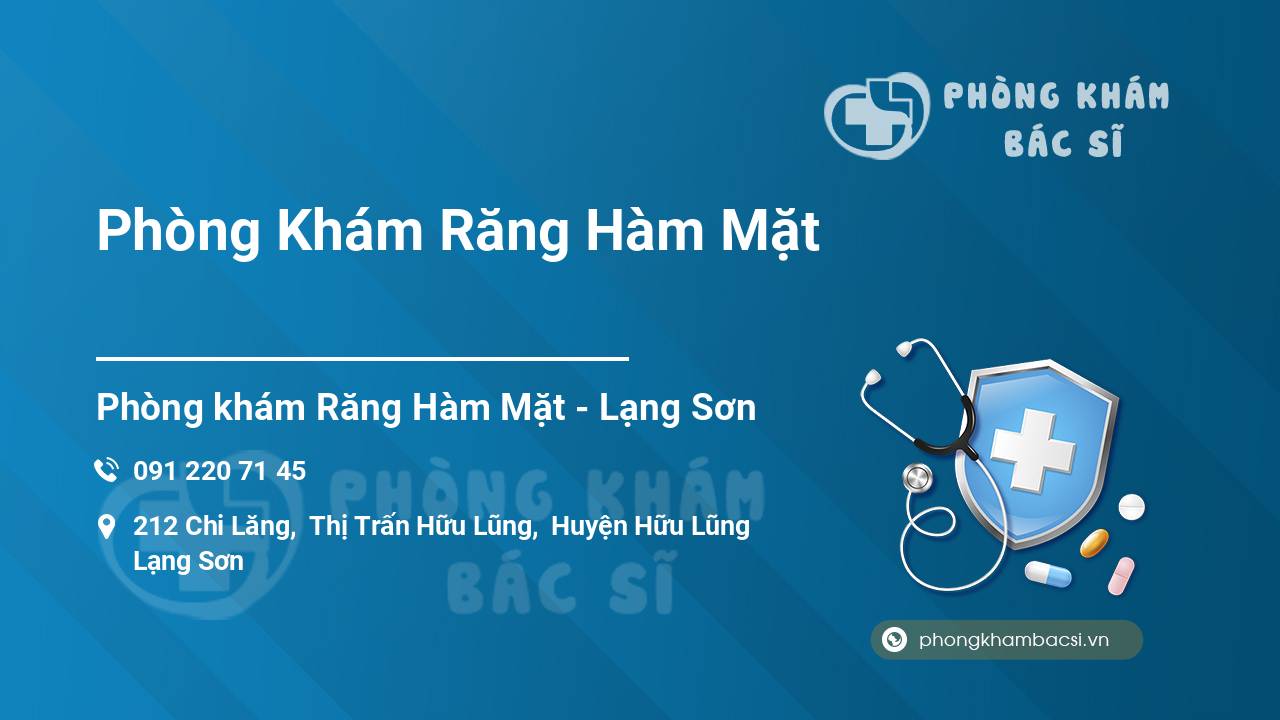 PHÒNG KHÁM BÁC SĨ

Phòng Khám Răng Hàm Mặt

Phòng khám Răng Hàm Mặt - Lạng Sơn

091 220 71 45

212 Chi Lăng, Thị Trấn Hữu Lũng, Huyện Hữu Lũng Lạng Sơn

PHÒNG KHÁM BÁC SĨ

phongkhambacsi.vn